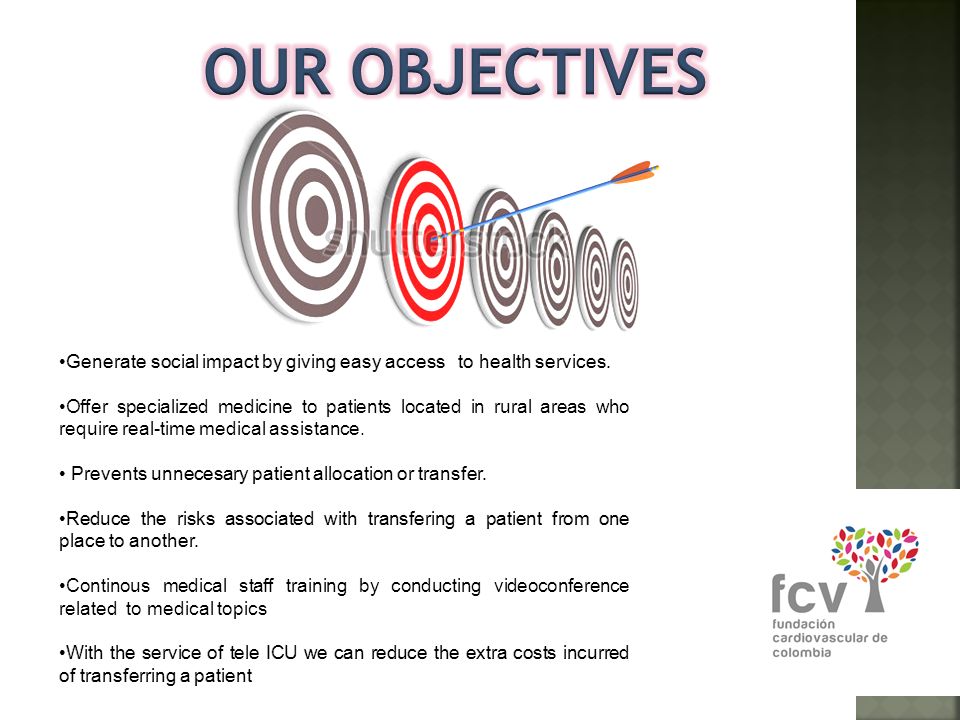 OUR OBJECTIVES

shutterstock

•Generate social impact by giving easy access to health services.

•Offer specialized medicine to patients located in rural areas who require real-time medical assistance.

• Prevents unnecesary patient allocation or transfer.

•Reduce the risks associated with transfering a patient from one place to another.

•Continous medical staff training by conducting videoconference related to medical topics

•With the service of tele ICU we can reduce the extra costs incurred of transferring a patient

fcv
fundación cardiovascular de colombia